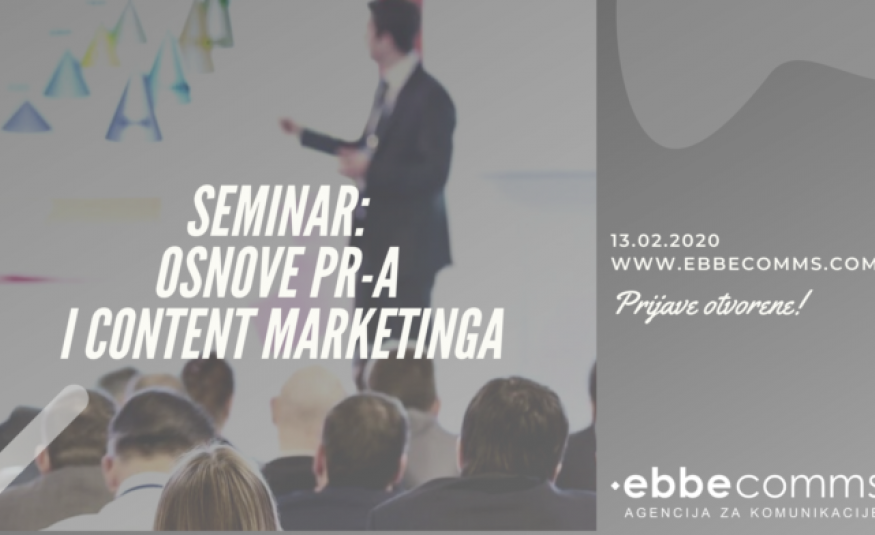 SEMINAR:
OSNOVE PR-A
I CONTENT MARKETINGA

13.02.2020
WWW.EBBECOMMS.COM

Prijave otvorene!

ebbecomms
AGENCIJA ZA KOMUNIKACIJE